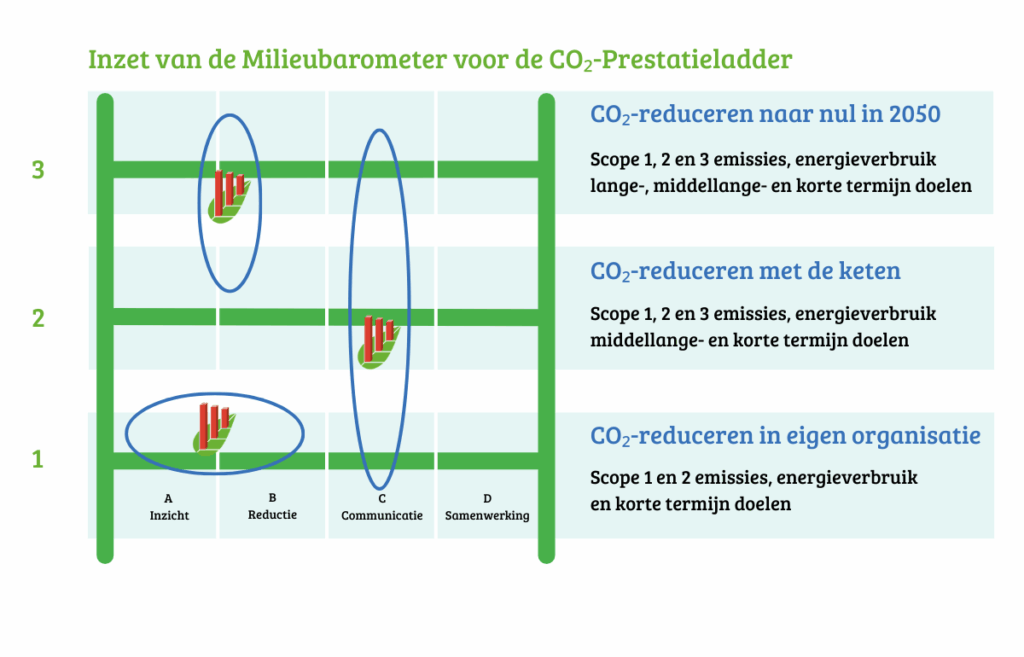 Inzet van de Milieubarometer voor de $CO_2$-Prestatieladder

3

$CO_2$-reduceren naar nul in 2050

Scope 1, 2 en 3 emissies, energieverbruik lange-, middellange- en korte termijn doelen

2

$CO_2$-reduceren met de keten

Scope 1, 2 en 3 emissies, energieverbruik middellange- en korte termijn doelen

1

$CO_2$-reduceren in eigen organisatie

Scope 1 en 2 emissies, energieverbruik en korte termijn doelen

A
Inzicht

B
Reductie

C
Communicatie

D
Samenwerking